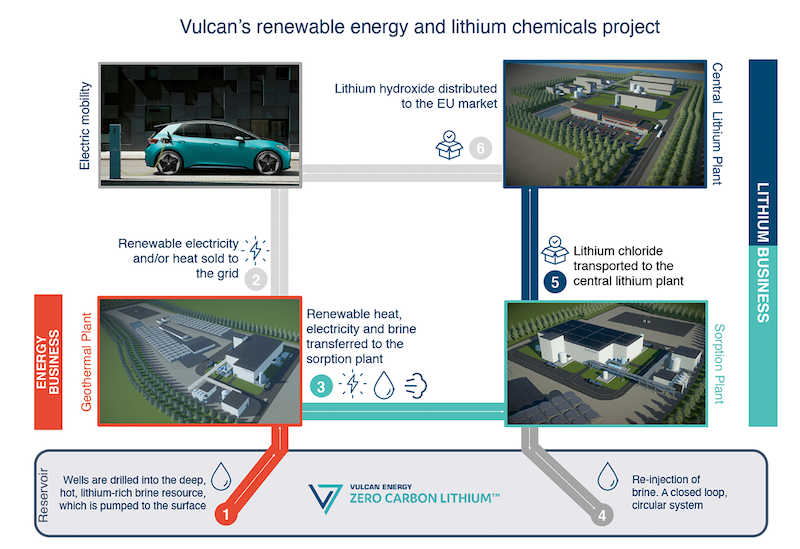 Vulcan's renewable energy and lithium chemicals project

Electric mobility

Lithium hydroxide distributed to the EU market

6

Central Lithium Plant

LITHIUM BUSINESS

Renewable electricity and/or heat sold to the grid

2

Lithium chloride transported to the central lithium plant

5

ENERGY BUSINESS

Geothermal Plant

Renewable heat, electricity and brine transferred to the sorption plant

3

Sorption Plant

Reservoir

Wells are drilled into the deep, hot, lithium-rich brine resource, which is pumped to the surface

1

VULCAN ENERGY
ZERO CARBON LITHIUM™

Re-injection of brine. A closed loop, circular system

4